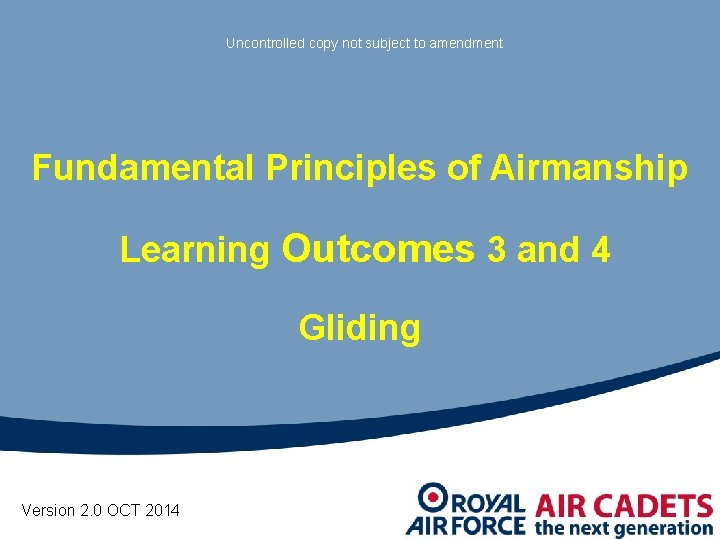 Uncontrolled copy not subject to amendment

Fundamental Principles of Airmanship

Learning Outcomes 3 and 4

Gliding

Version 2.0 OCT 2014

ROYAL AIR FORCE AIR CADETS the next generation